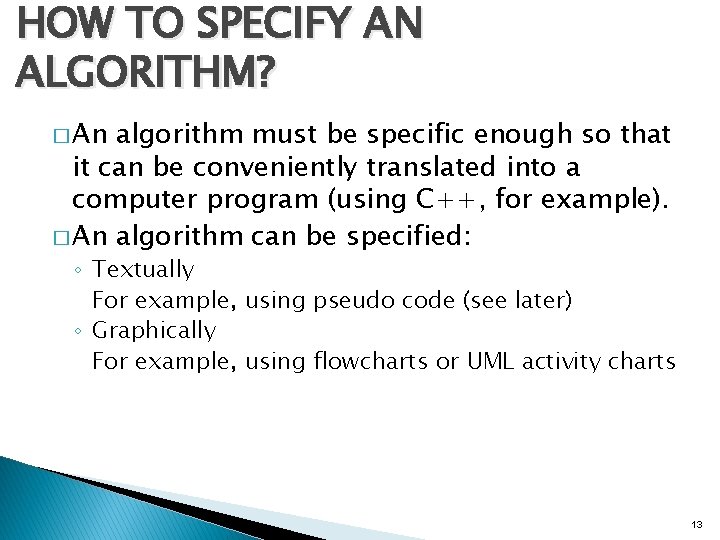 HOW TO SPECIFY AN ALGORITHM?

□ An algorithm must be specific enough so that it can be conveniently translated into a computer program (using C++, for example).

□ An algorithm can be specified:

◦ Textually
For example, using pseudo code (see later)

◦ Graphically
For example, using flowcharts or UML activity charts

13